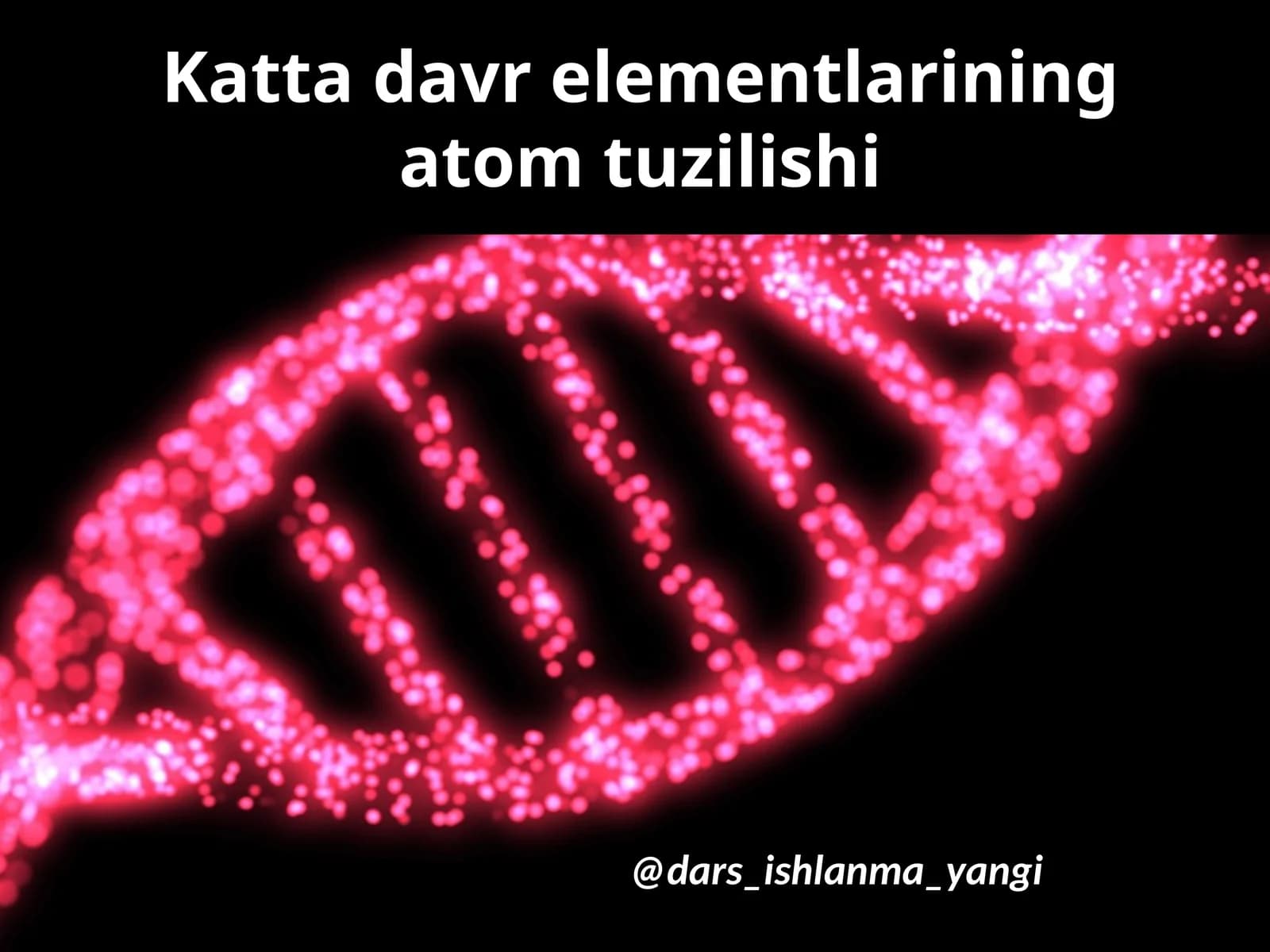 Katta davr elementlarining atom tuzilishi

@dars_ishlanma_yangi